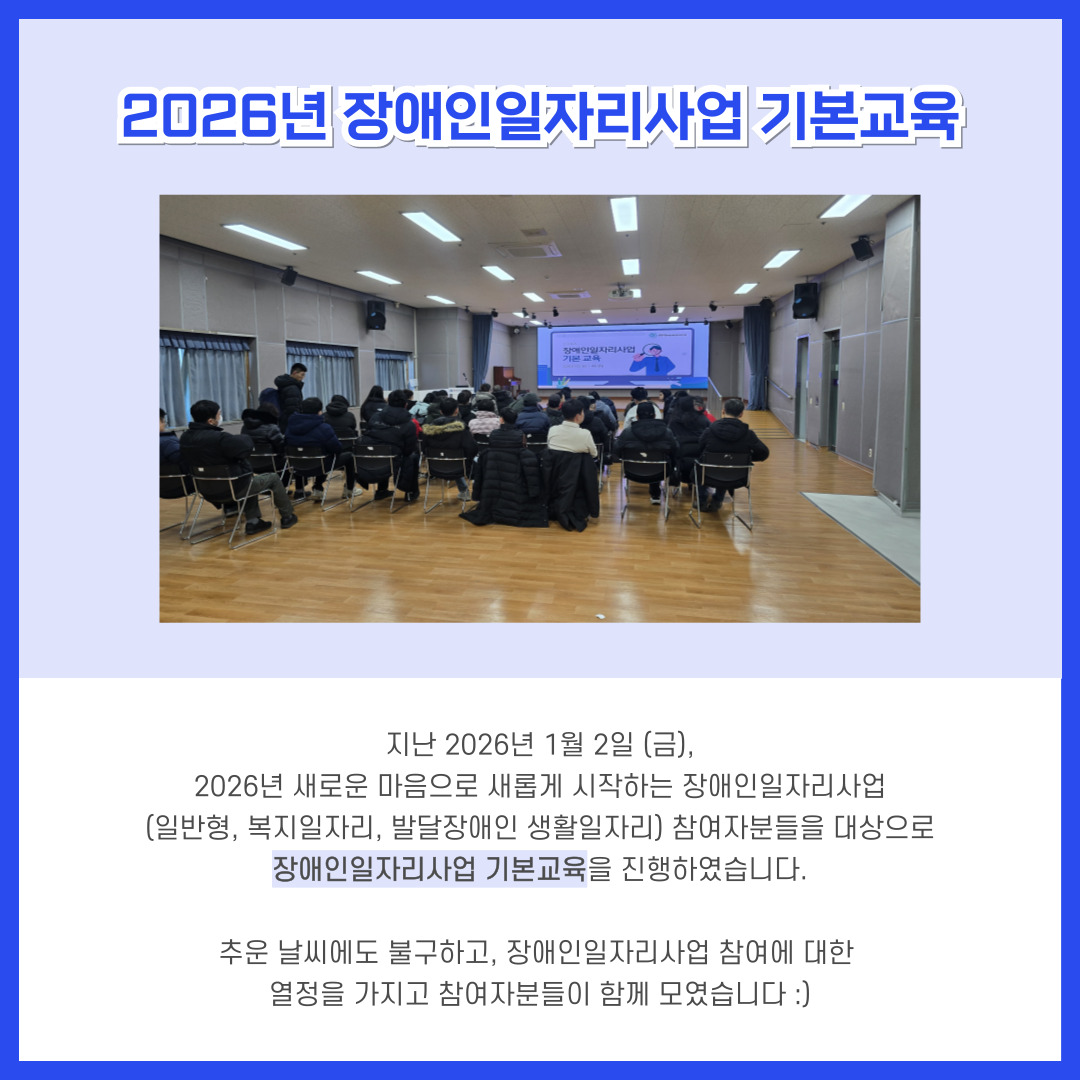 2026년 장애인일자리사업 기본교육

장애인일자리사업 기본 교육

지난 2026년 1월 2일 (금), 2026년 새로운 마음으로 새롭게 시작하는 장애인일자리사업 (일반형, 복지일자리, 발달장애인 생활일자리) 참여자분들을 대상으로 장애인일자리사업 기본교육을 진행하였습니다.

추운 날씨에도 불구하고, 장애인일자리사업 참여에 대한 열정을 가지고 참여자분들이 함께 모였습니다 :)